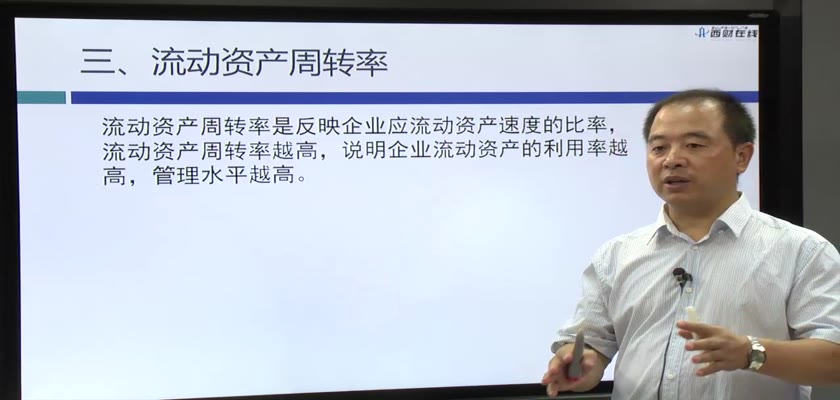 西财在线

三、流动资产周转率

流动资产周转率是反映企业应流动资产速度的比率，流动资产周转率越高，说明企业流动资产的利用率越高，管理水平越高。